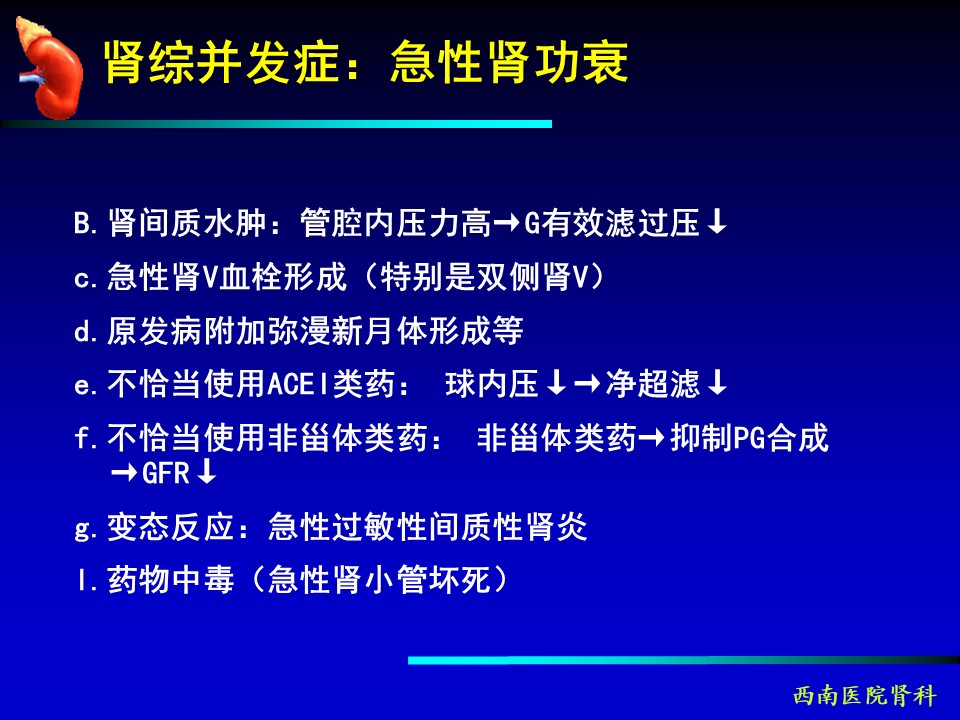 肾综并发症：急性肾功衰

B.肾间质水肿：管腔内压力高→G有效滤过压↓

c.急性肾V血栓形成（特别是双侧肾V）

d.原发病附加弥漫新月体形成等

e.不恰当使用ACEI类药： 球内压↓→净超滤↓

f.不恰当使用非甾体类药： 非甾体类药→抑制PG合成→GFR↓

g.变态反应：急性过敏性间质性肾炎

I.药物中毒（急性肾小管坏死）

西南医院肾科